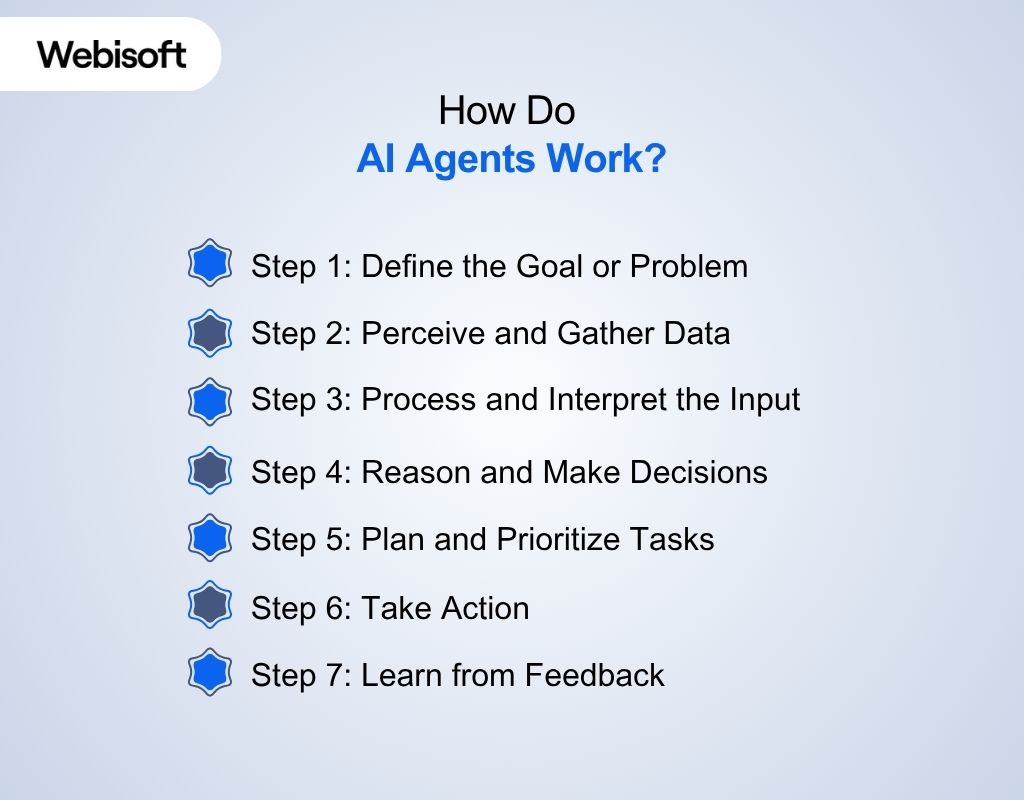 Webisoft

How Do
AI Agents Work?

Step 1: Define the Goal or Problem

Step 2: Perceive and Gather Data

Step 3: Process and Interpret the Input

Step 4: Reason and Make Decisions

Step 5: Plan and Prioritize Tasks

Step 6: Take Action

Step 7: Learn from Feedback